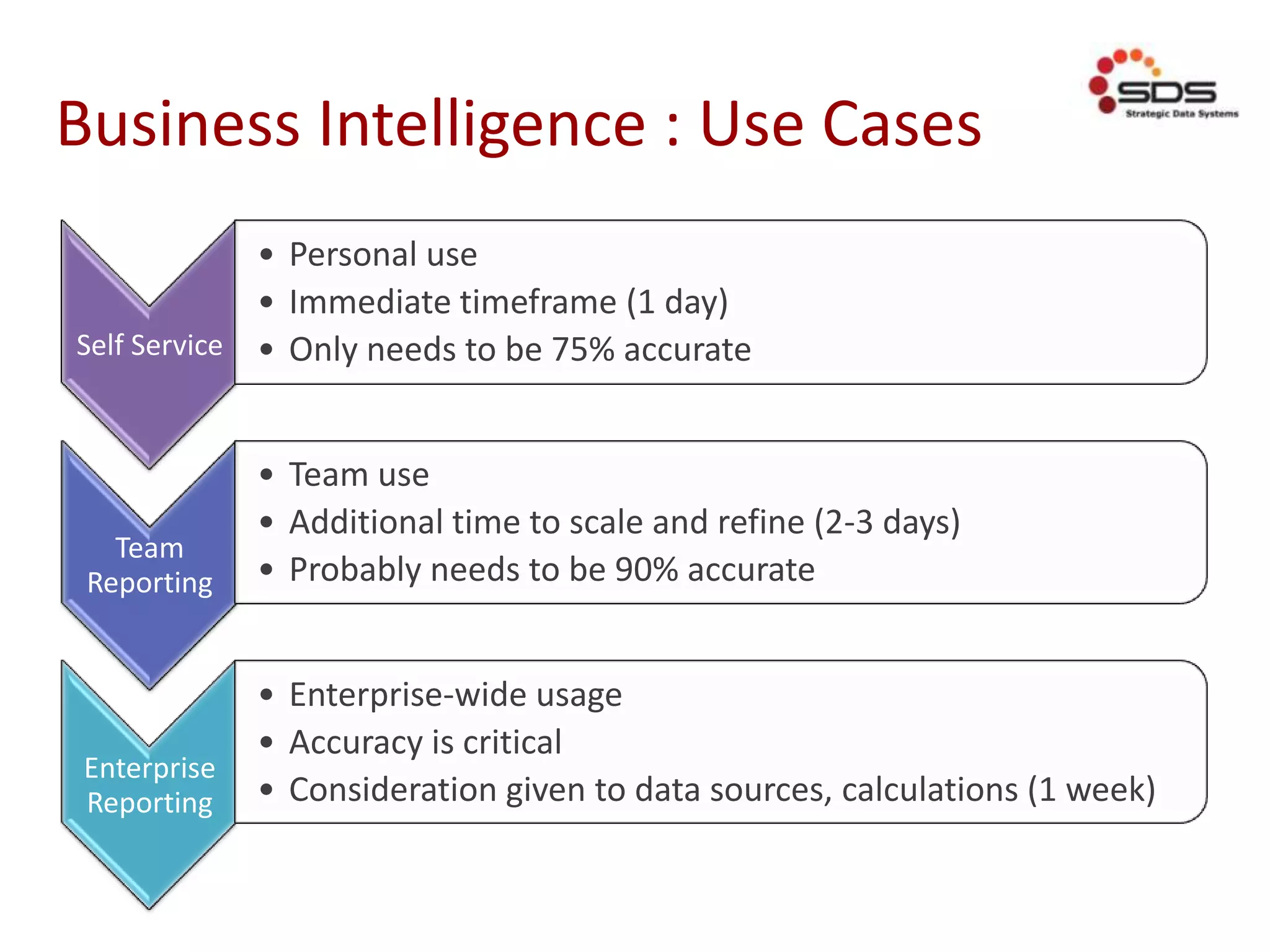 Business Intelligence : Use Cases

SDS
Strategic Data Systems

Self Service
• Personal use
• Immediate timeframe (1 day)
• Only needs to be 75% accurate

Team Reporting
• Team use
• Additional time to scale and refine (2-3 days)
• Probably needs to be 90% accurate

Enterprise Reporting
• Enterprise-wide usage
• Accuracy is critical
• Consideration given to data sources, calculations (1 week)